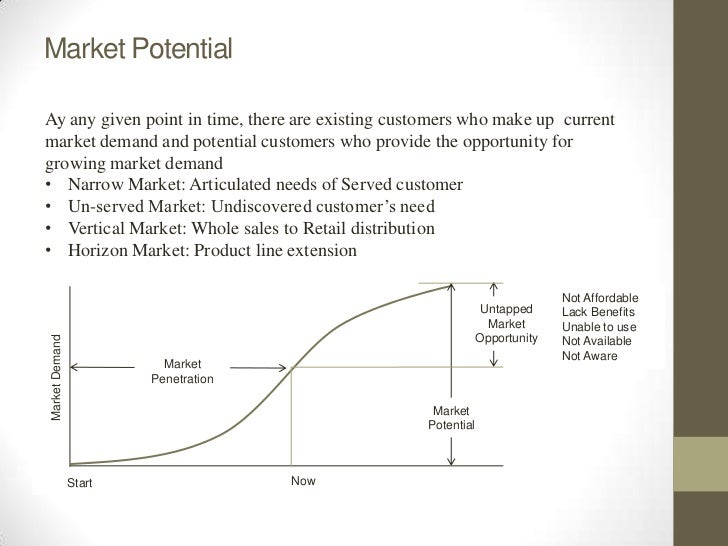 Market Potential

Ay any given point in time, there are existing customers who make up current market demand and potential customers who provide the opportunity for growing market demand

• Narrow Market: Articulated needs of Served customer
• Un-served Market: Undiscovered customer's need
• Vertical Market: Whole sales to Retail distribution
• Horizon Market: Product line extension

Market Demand

Market Penetration

Untapped Market Opportunity

Not Affordable
Lack Benefits
Unable to use
Not Available
Not Aware

Market Potential

Start

Now